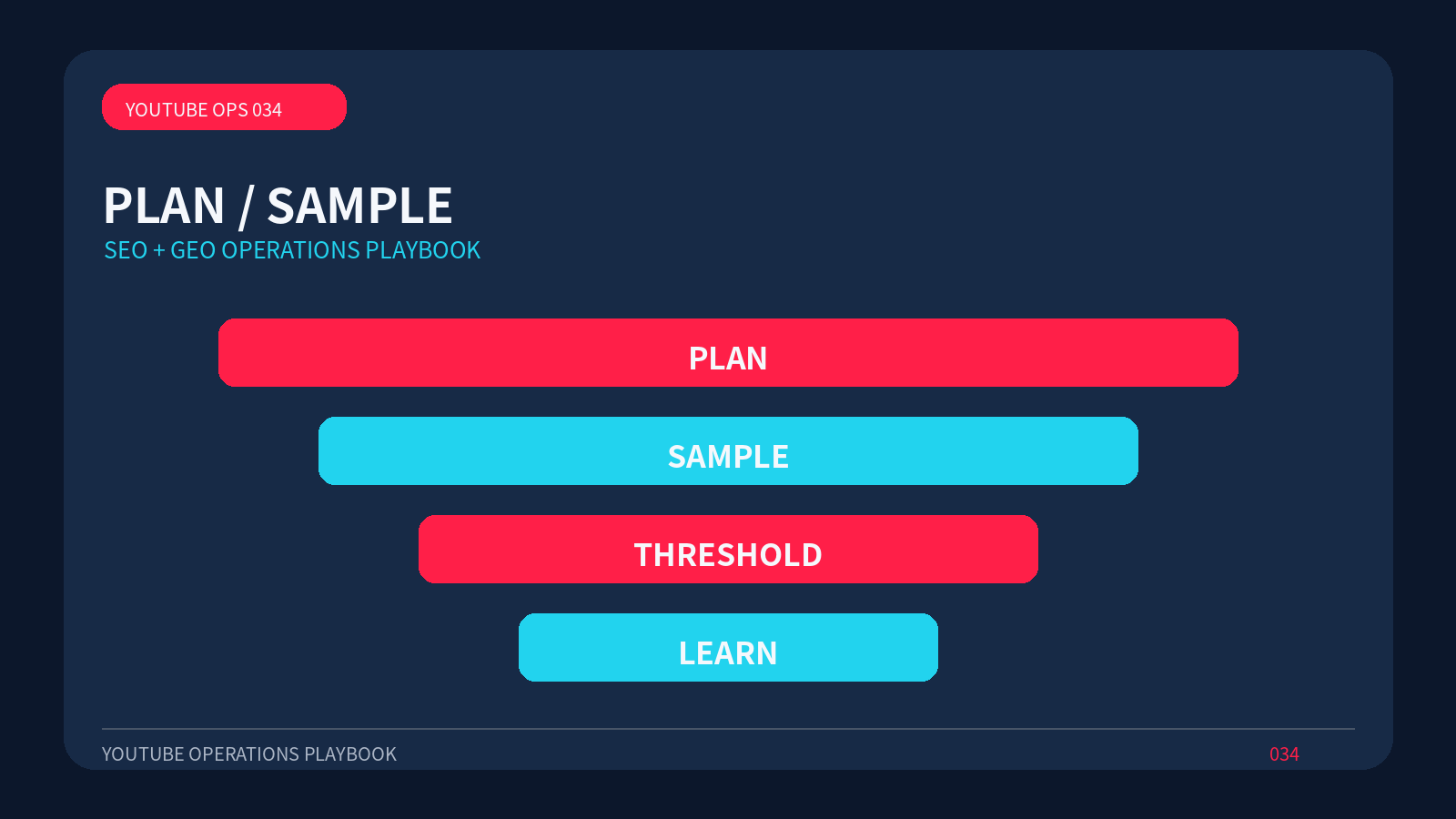 YOUTUBE OPS 034

PLAN / SAMPLE
SEO + GEO OPERATIONS PLAYBOOK

PLAN

SAMPLE

THRESHOLD

LEARN

YOUTUBE OPERATIONS PLAYBOOK

034